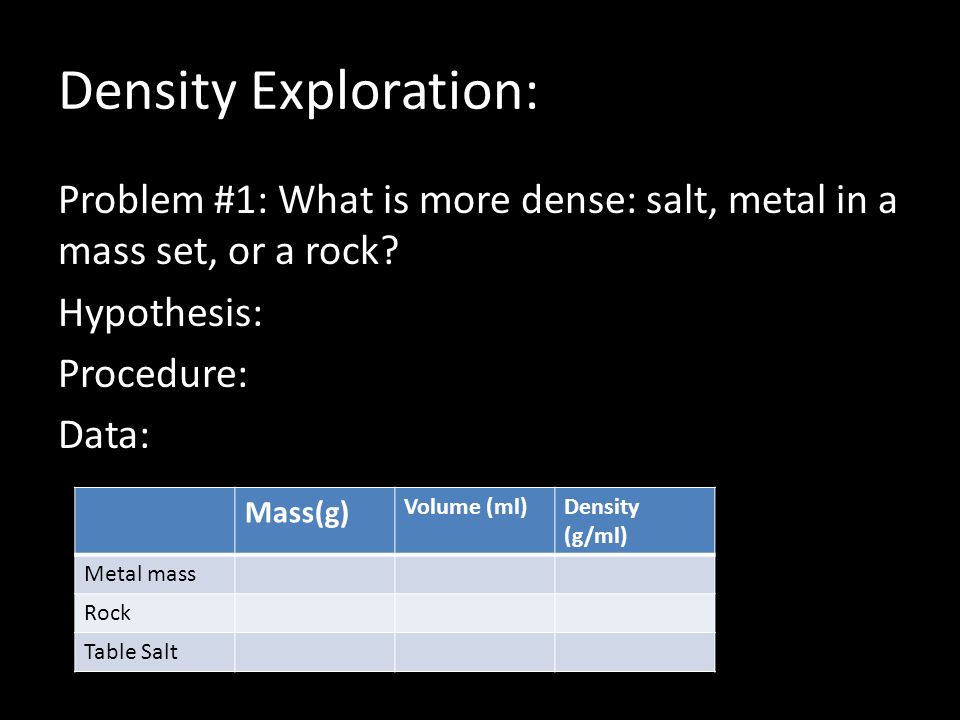 Density Exploration:

Problem #1: What is more dense: salt, metal in a mass set, or a rock?

Hypothesis:

Procedure:

Data:

| | Mass(g) | Volume (ml) | Density (g/ml) |
|---|---|---|---|
| Metal mass | | | |
| Rock | | | |
| Table Salt | | | |